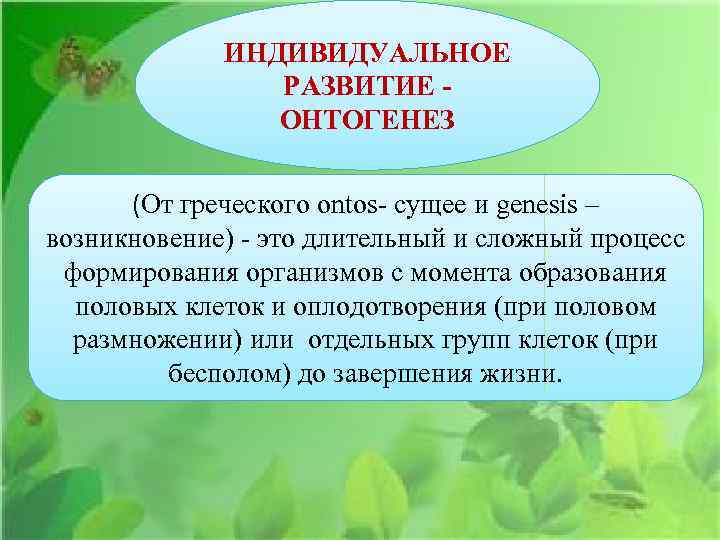 ИНДИВИДУАЛЬНОЕ РАЗВИТИЕ - ОНТОГЕНЕЗ

(От греческого ontos- сущее и genesis – возникновение) - это длительный и сложный процесс формирования организмов с момента образования половых клеток и оплодотворения (при половом размножении) или отдельных групп клеток (при бесполом) до завершения жизни.